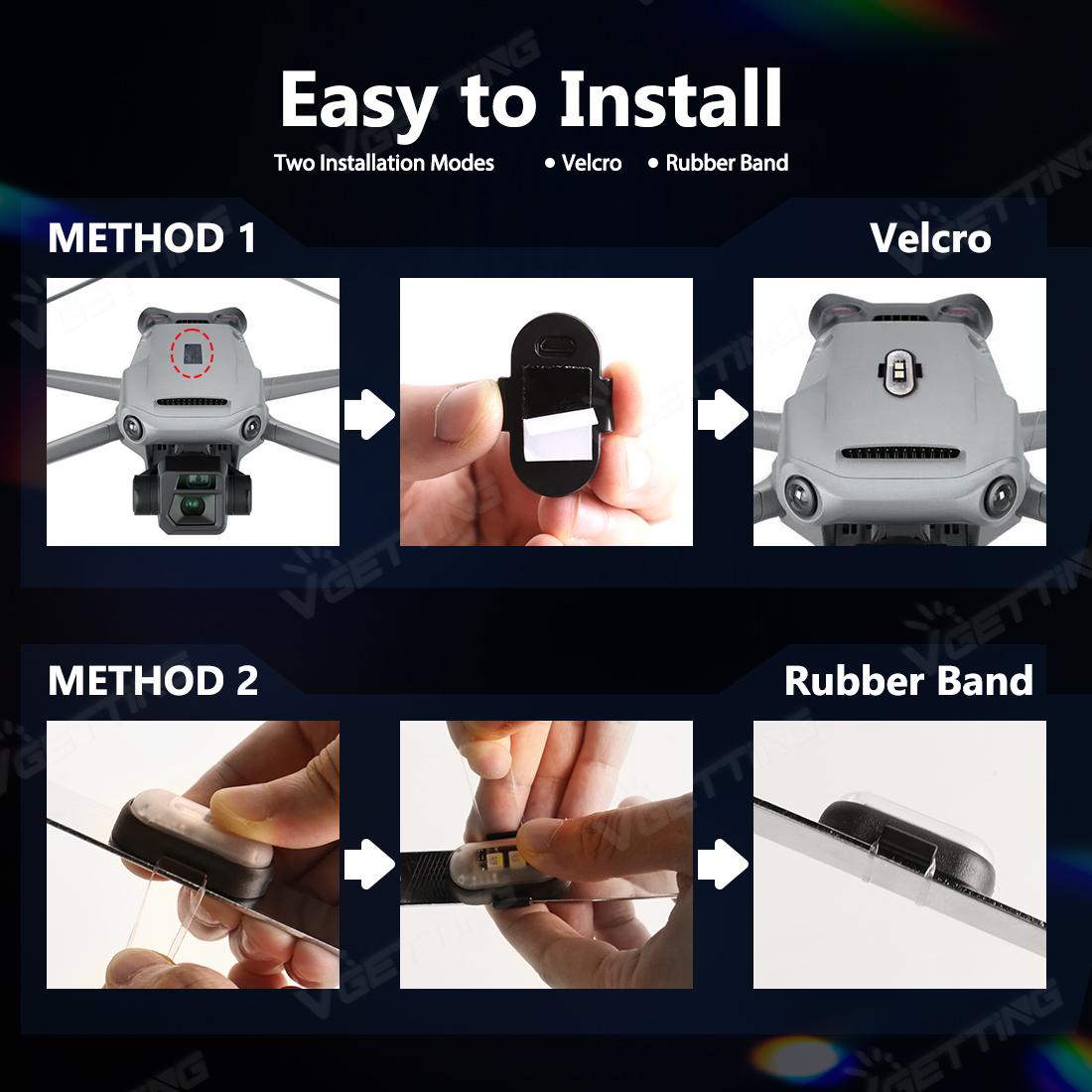 Easy to Install

Two Installation Modes • Velcro • Rubber Band

METHOD 1

Velcro

METHOD 2

Rubber Band

VGETTING